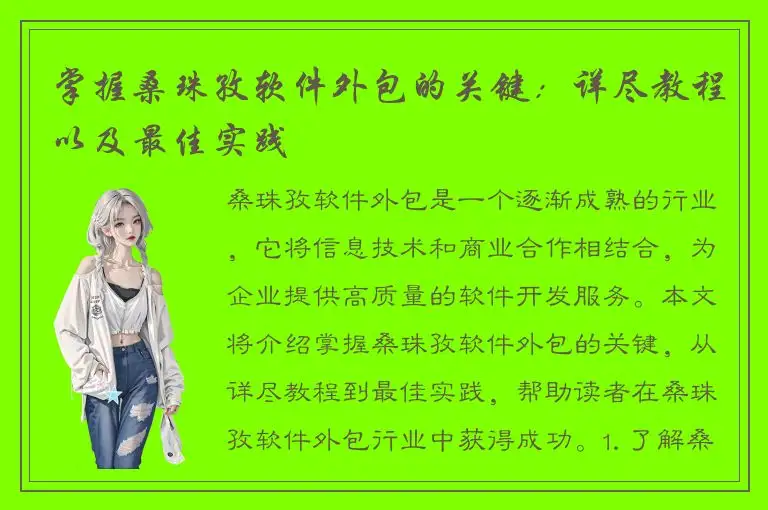 掌握桑珠孜软件外包的关键：详尽教程以及最佳实践

桑珠孜软件外包是一个逐渐成熟的行业，它将信息技术和商业合作相结合，为企业提供高质量的软件开发服务。本文将介绍掌握桑珠孜软件外包的关键，从详尽教程到最佳实践，帮助读者在桑珠孜软件外包行业中获得成功。1. 了解桑